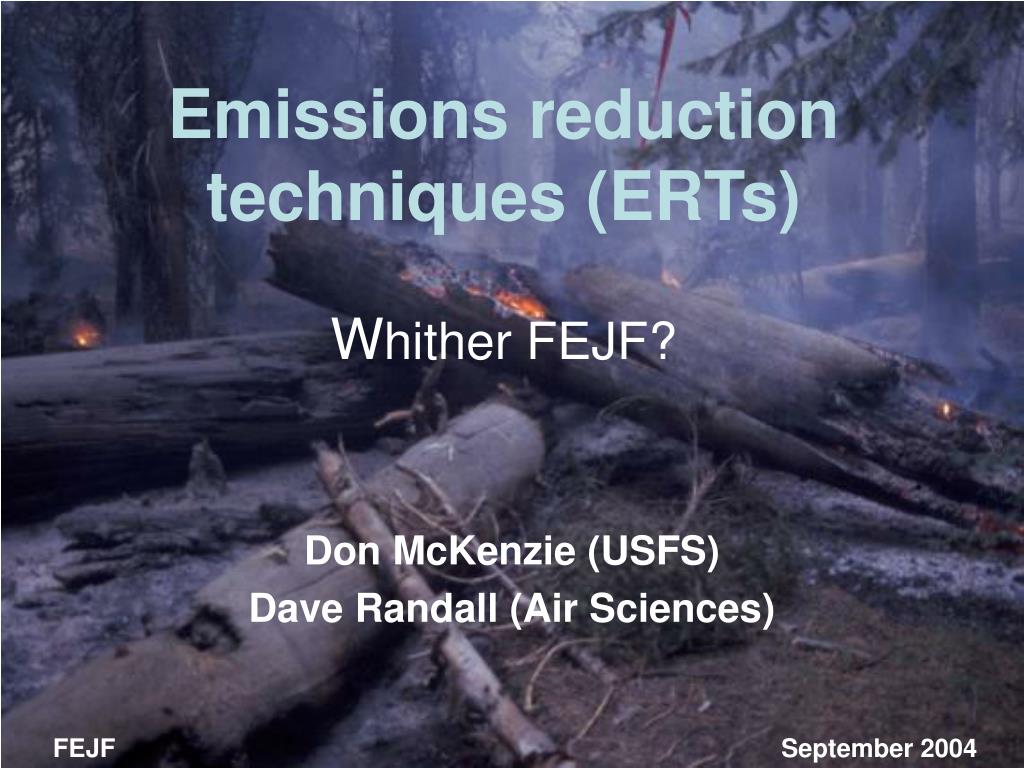 Emissions reduction techniques (ERTs)

Whither FEJF?

Don McKenzie (USFS)
Dave Randall (Air Sciences)

FEJF

September 2004